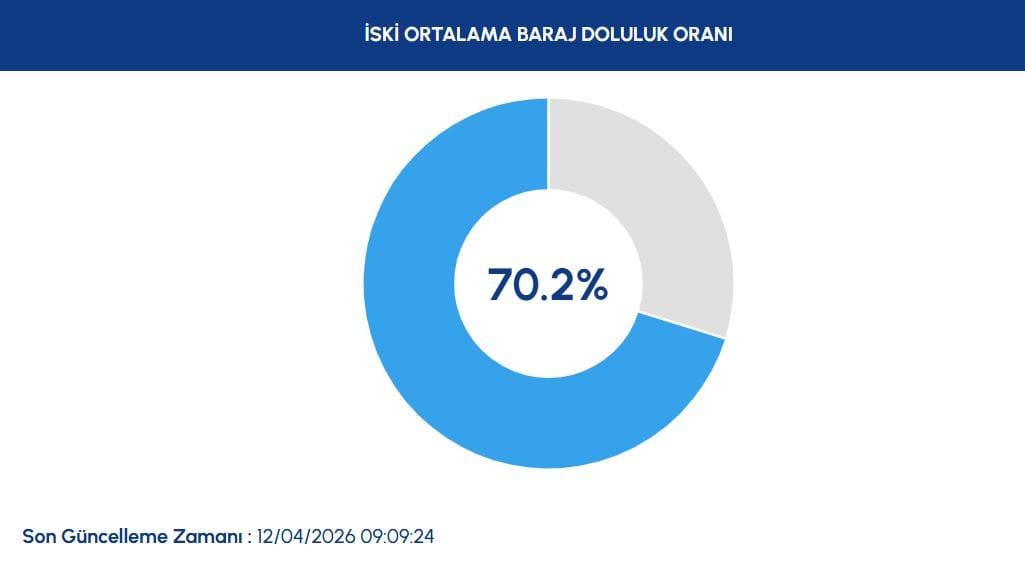 İSKİ ORTALAMA BARAJ DOLULUK ORANI

70.2%

Son Güncelleme Zamanı : 12/04/2026 09:09:24